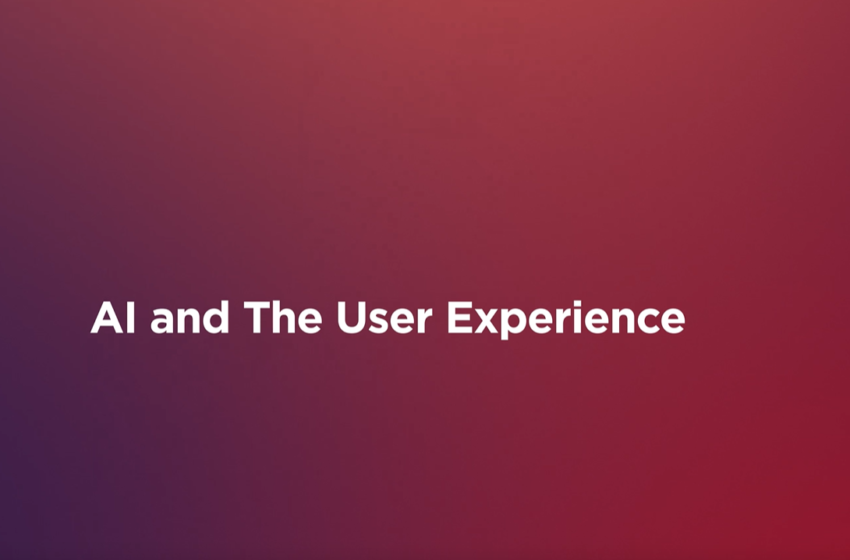 AI and The User Experience